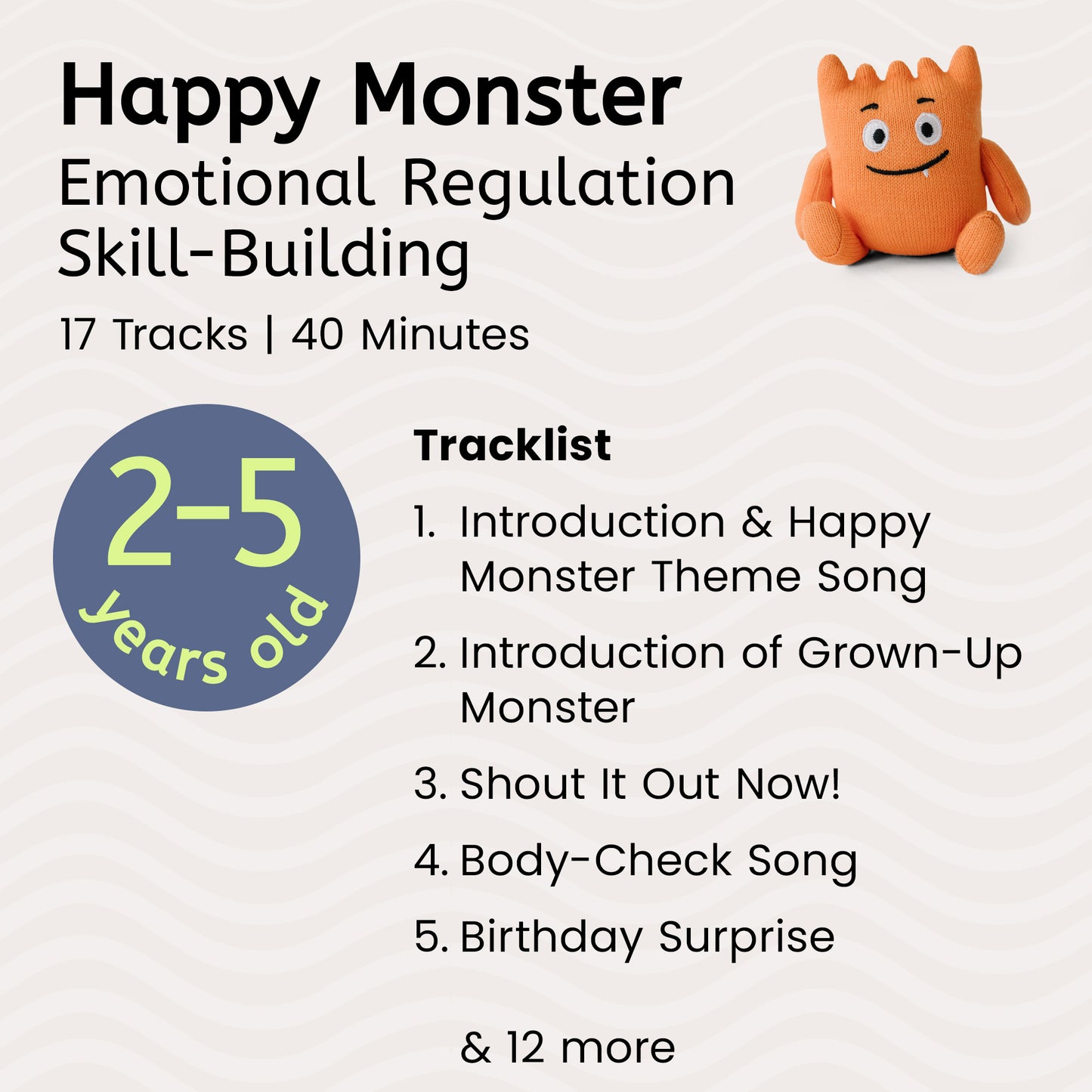 Happy Monster
Emotional Regulation Skill-Building

17 Tracks | 40 Minutes

2-5 years old

Tracklist

1. Introduction & Happy Monster Theme Song
2. Introduction of Grown-Up Monster
3. Shout It Out Now!
4. Body-Check Song
5. Birthday Surprise

& 12 more